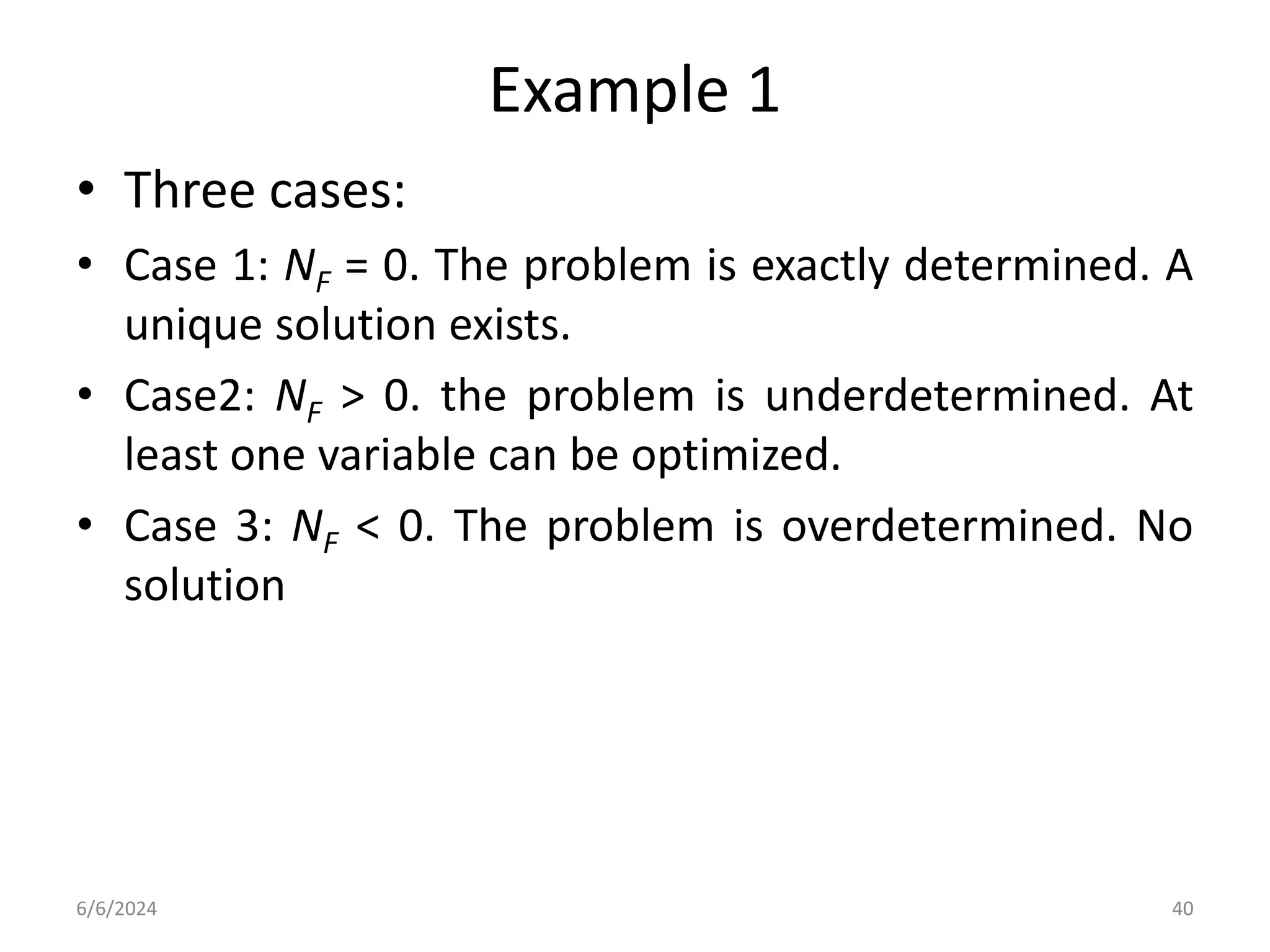 Example 1

• Three cases:

• Case 1: $N_F = 0$. The problem is exactly determined. A unique solution exists.

• Case2: $N_F > 0$. the problem is underdetermined. At least one variable can be optimized.

• Case 3: $N_F < 0$. The problem is overdetermined. No solution

6/6/2024

40